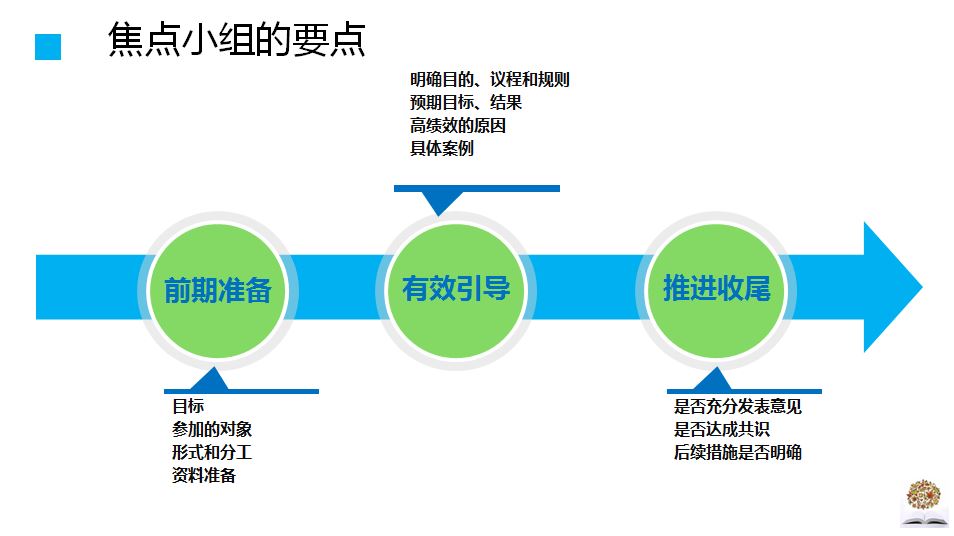 焦点小组的要点

明确目的、议程和规则
预期目标、结果
高绩效的原因
具体案例

前期准备

有效引导

推进收尾

目标
参加的对象
形式和分工
资料准备

是否充分发表意见
是否达成共识
后续措施是否明确